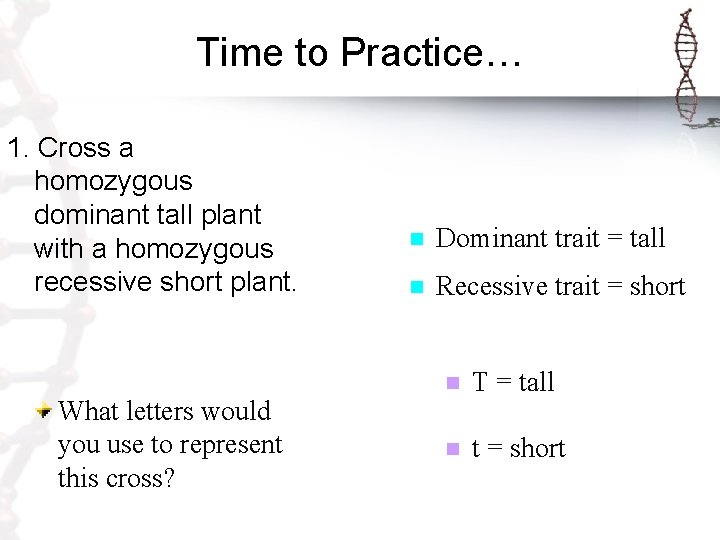 Time to Practice…

1. Cross a homozygous dominant tall plant with a homozygous recessive short plant.

What letters would you use to represent this cross?

Dominant trait = tall

Recessive trait = short

T = tall

t = short